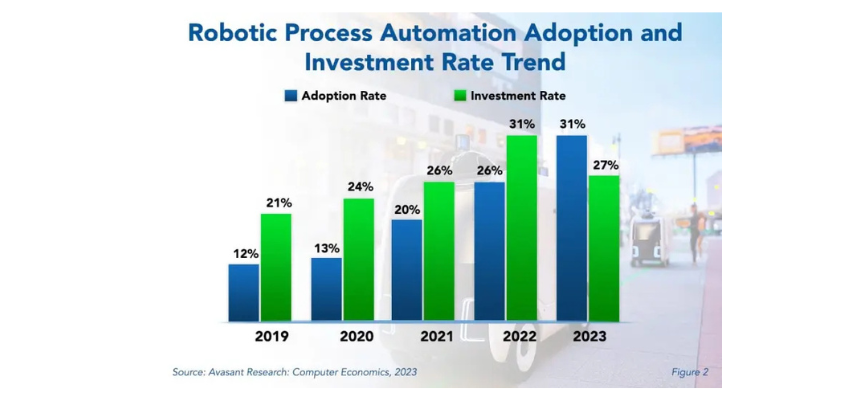 Robotic Process Automation Adoption and Investment Rate Trend

Adoption Rate
Investment Rate

12%
21%
13%
24%
20%
26%
26%
31%
31%
27%

2019
2020
2021
2022
2023

Source: Avasant Research: Computer Economics, 2023

Figure 2